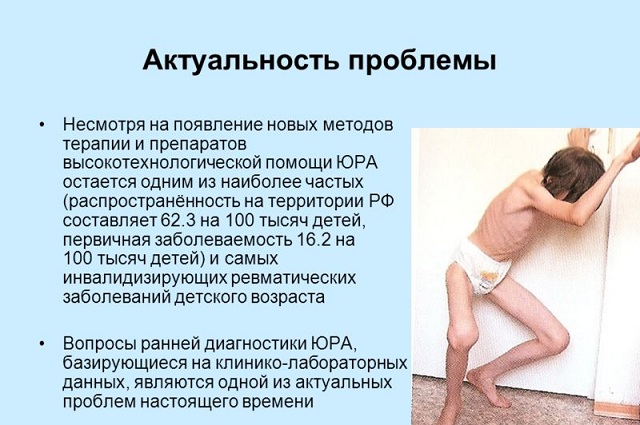 Актуальность проблемы

• Несмотря на появление новых методов терапии и препаратов высокотехнологической помощи ЮРА остается одним из наиболее частых (распространённость на территории РФ составляет 62.3 на 100 тысяч детей, первичная заболеваемость 16.2 на 100 тысяч детей) и самых инвалидизирующих ревматических заболеваний детского возраста

• Вопросы ранней диагностики ЮРА, базирующиеся на клинико-лабораторных данных, являются одной из актуальных проблем настоящего времени